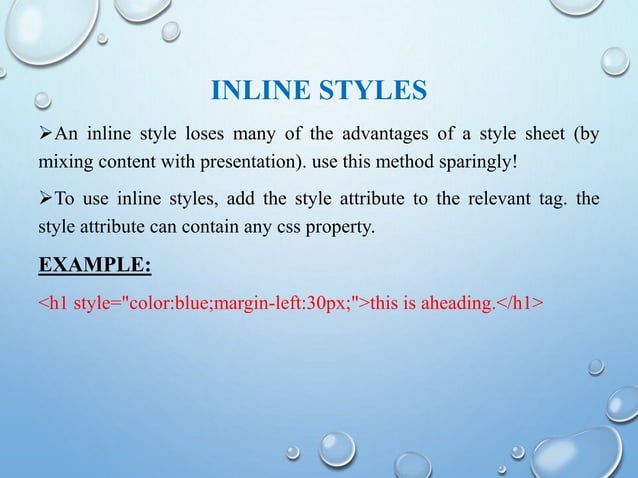 INLINE STYLES

➢An inline style loses many of the advantages of a style sheet (by mixing content with presentation). use this method sparingly!

➢To use inline styles, add the style attribute to the relevant tag. the style attribute can contain any css property.

EXAMPLE:

<h1 style="color:blue;margin-left:30px;">this is aheading.</h1>